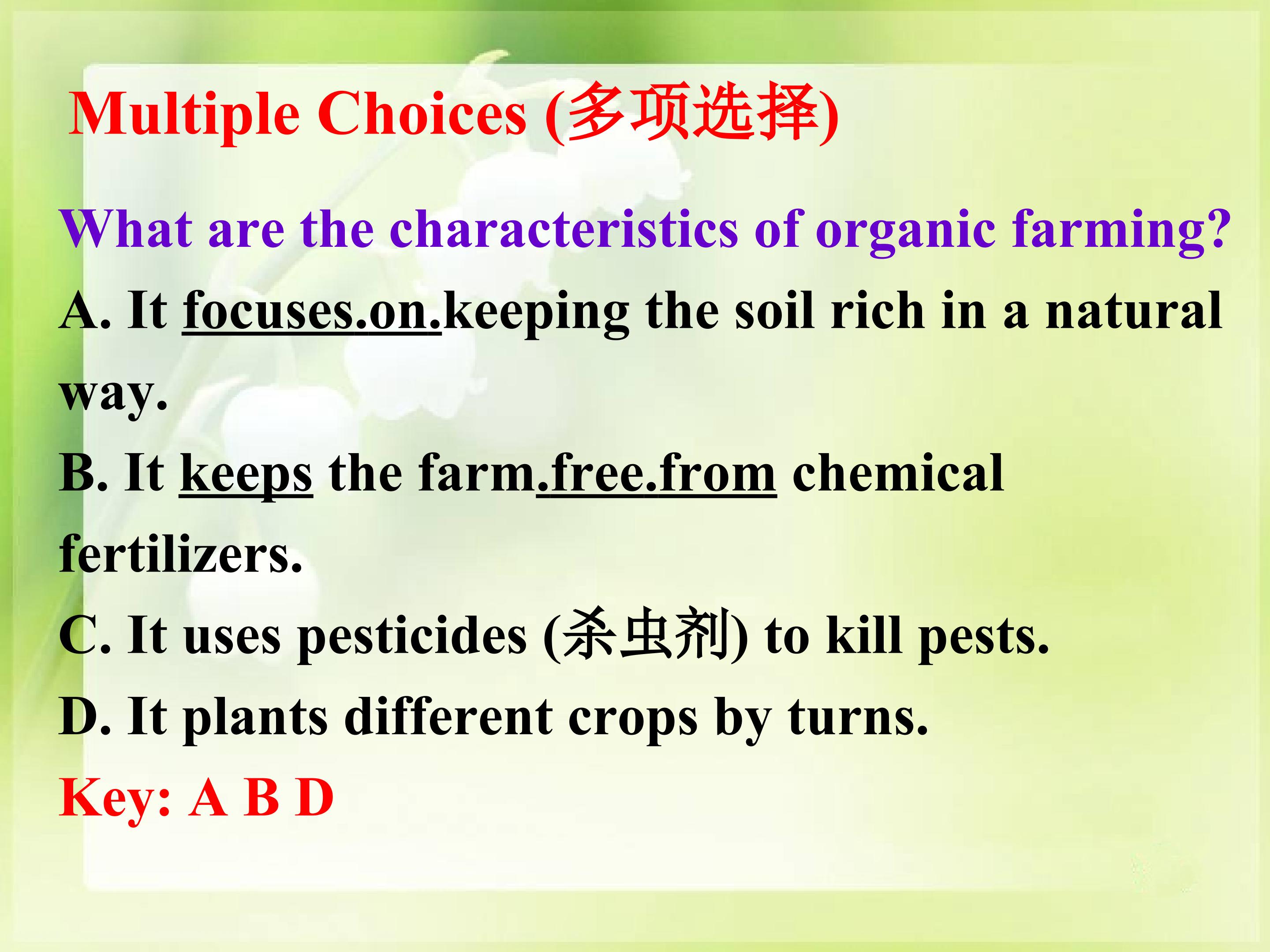 Multiple Choices (多项选择)

What are the characteristics of organic farming?

A. It focuses.on.keeping the soil rich in a natural way.

B. It keeps the farm.free.from chemical fertilizers.

C. It uses pesticides (杀虫剂) to kill pests.

D. It plants different crops by turns.

Key: A B D